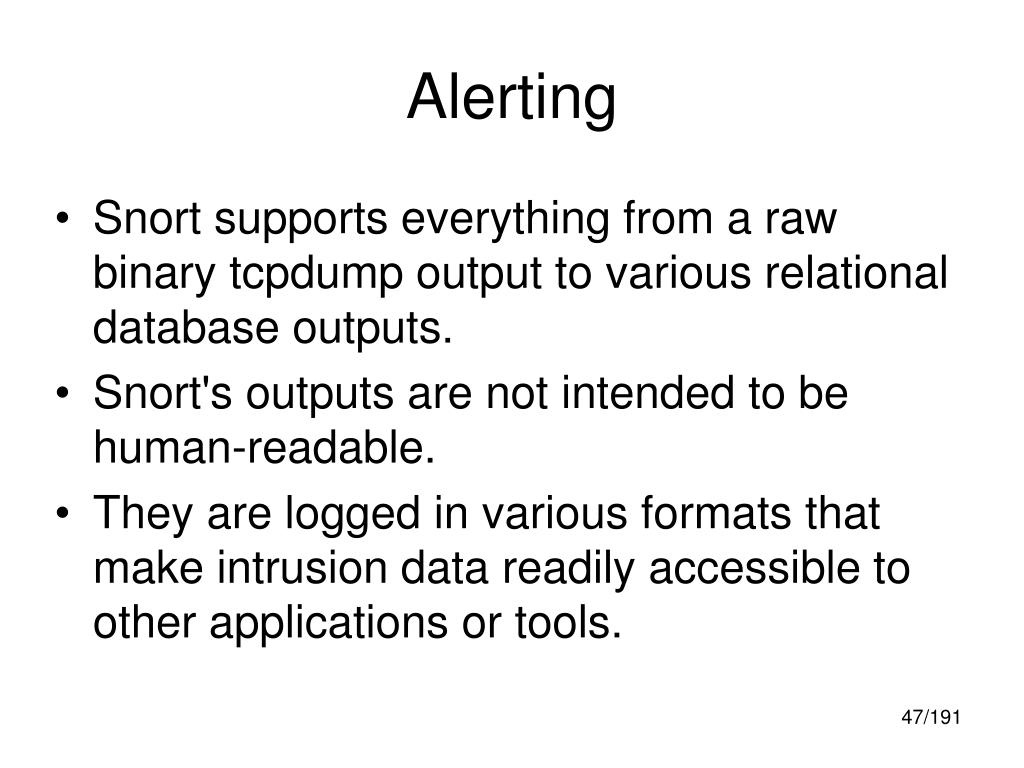 Alerting

• Snort supports everything from a raw binary tcpdump output to various relational database outputs.
• Snort's outputs are not intended to be human-readable.
• They are logged in various formats that make intrusion data readily accessible to other applications or tools.

47/191